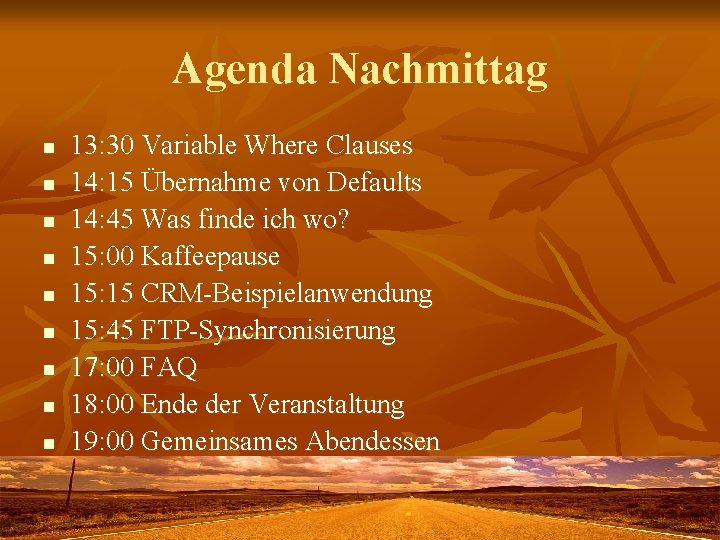 Agenda Nachmittag

- 13:30 Variable Where Clauses
- 14:15 Übernahme von Defaults
- 14:45 Was finde ich wo?
- 15:00 Kaffeepause
- 15:15 CRM-Beispielanwendung
- 15:45 FTP-Synchronisierung
- 17:00 FAQ
- 18:00 Ende der Veranstaltung
- 19:00 Gemeinsames Abendessen